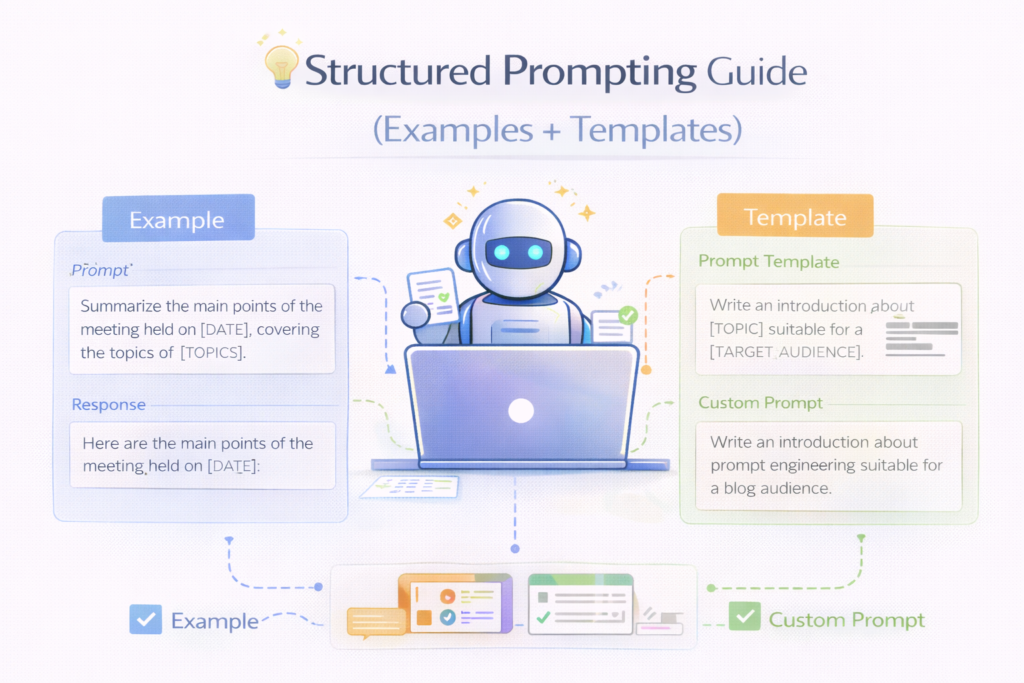 Structured Prompting Guide
(Examples + Templates)

Example

Prompt

Summarize the main points of the meeting held on [DATE], covering the topics of [TOPICS].

Response

Here are the main points of the meeting held on [DATE]:

Template

Prompt Template

Write an introduction about [TOPIC] suitable for a [TARGET AUDIENCE].

Custom Prompt

Write an introduction about prompt engineering suitable for a blog audience.

Example

Custom Prompt